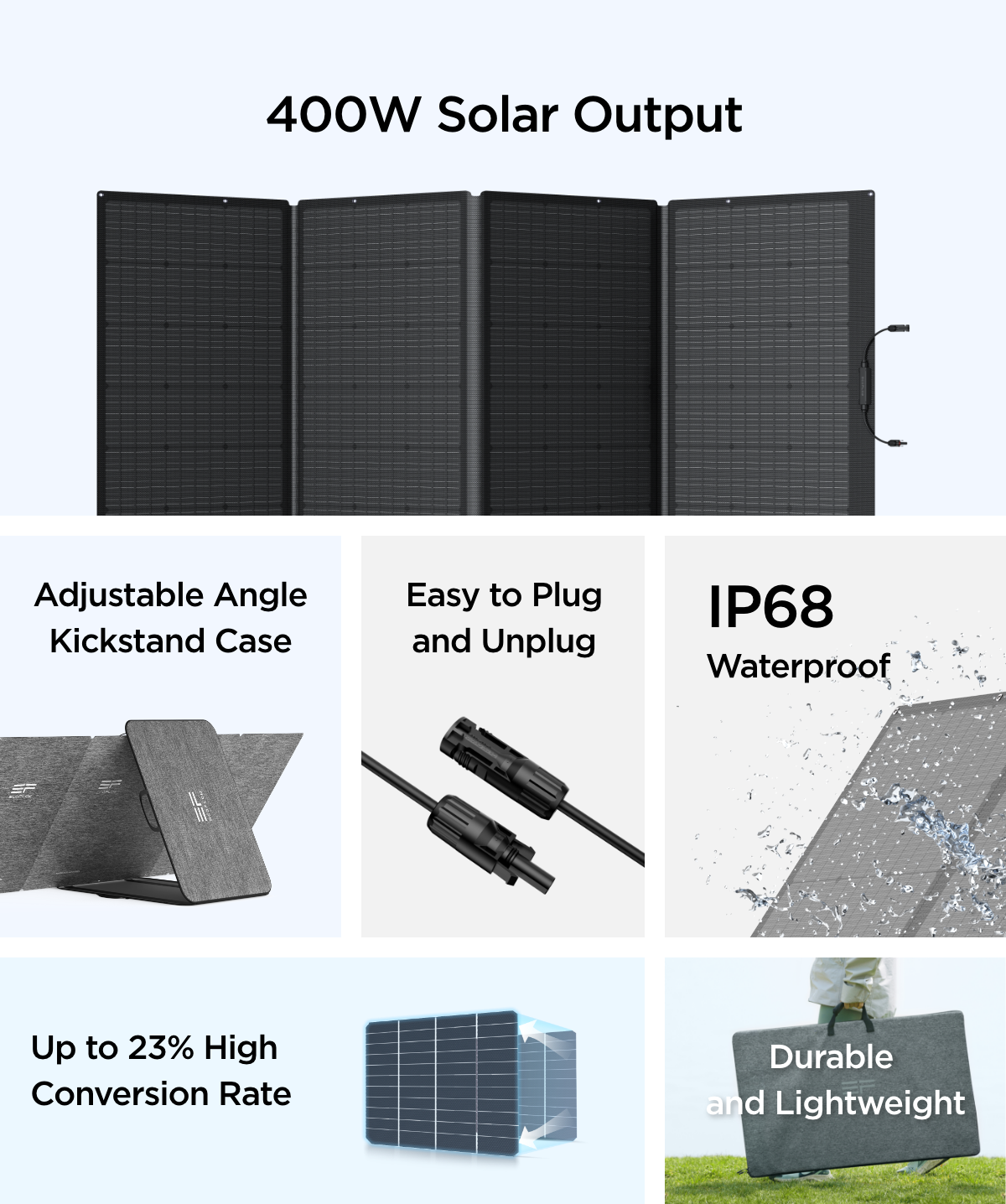 400W Solar Output

Adjustable Angle Kickstand Case

Easy to Plug and Unplug

IP68
Waterproof

Up to 23% High Conversion Rate

Durable and Lightweight